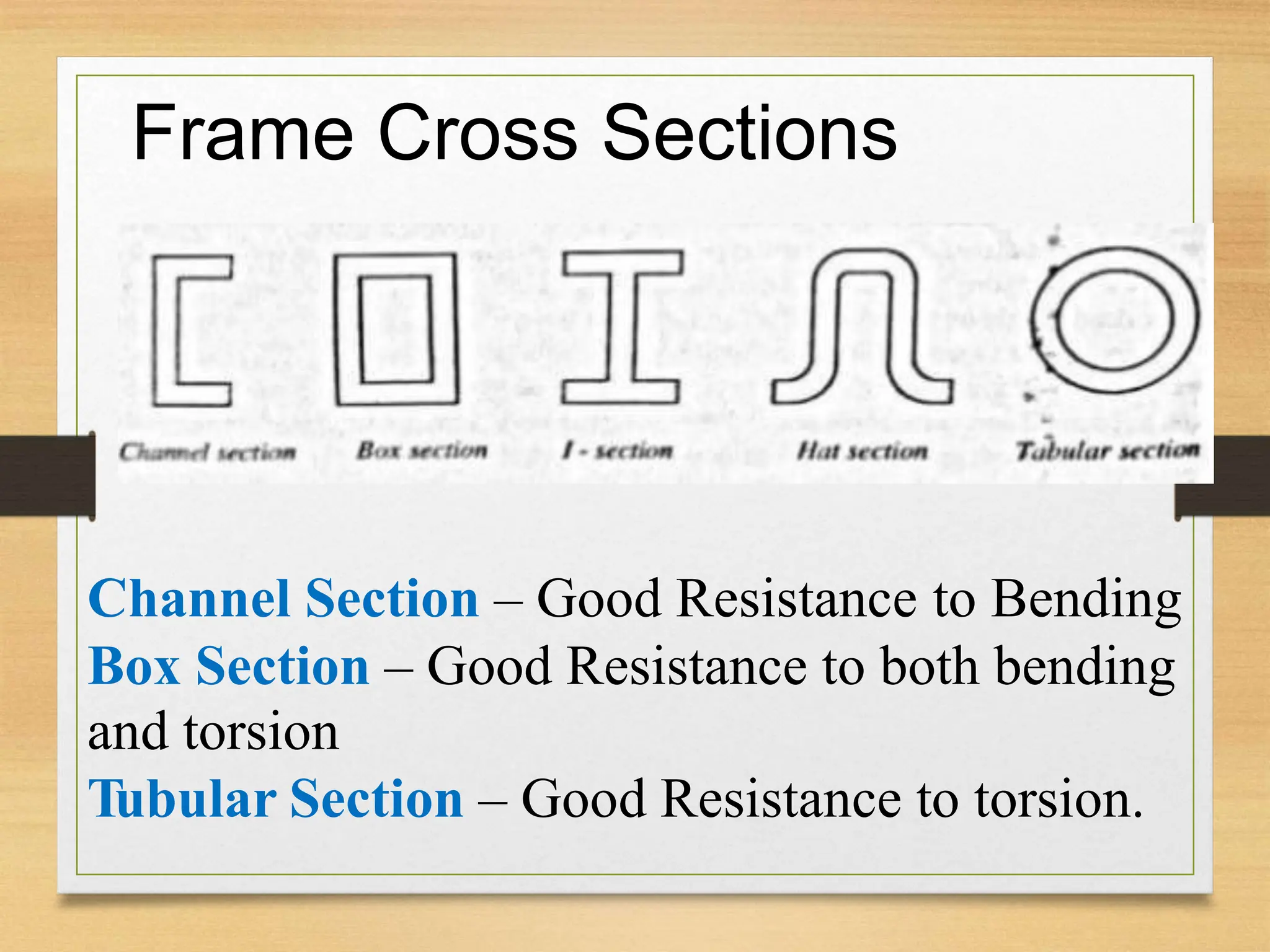 Frame Cross Sections

Channel section
Box section
I - section
Hat section
Tabular section

Channel Section – Good Resistance to Bending
Box Section – Good Resistance to both bending and torsion
Tubular Section – Good Resistance to torsion.